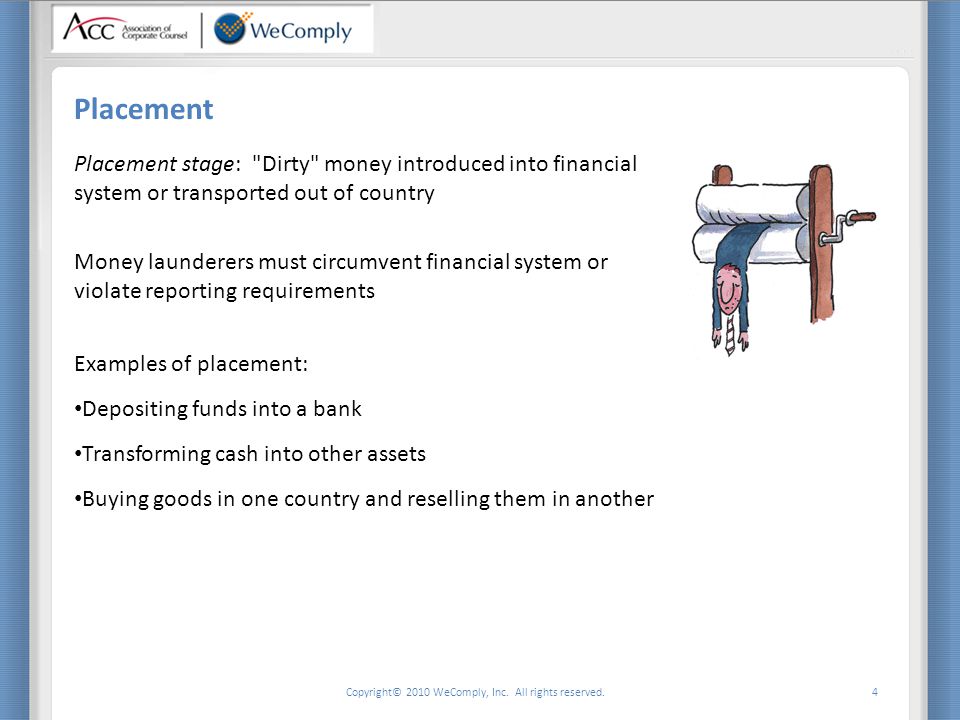 ACC Association of Corporate Counsel | WeComply

Placement

Placement stage: "Dirty" money introduced into financial system or transported out of country

Money launderers must circumvent financial system or violate reporting requirements

Examples of placement:

•Depositing funds into a bank

•Transforming cash into other assets

•Buying goods in one country and reselling them in another

Copyright© 2010 WeComply, Inc. All rights reserved.

4